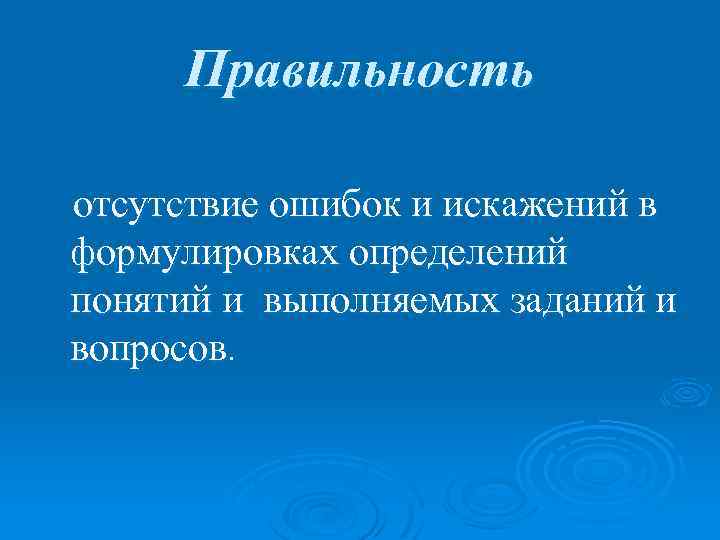 Правильность

отсутствие ошибок и искажений в формулировках определений понятий и выполняемых заданий и вопросов.